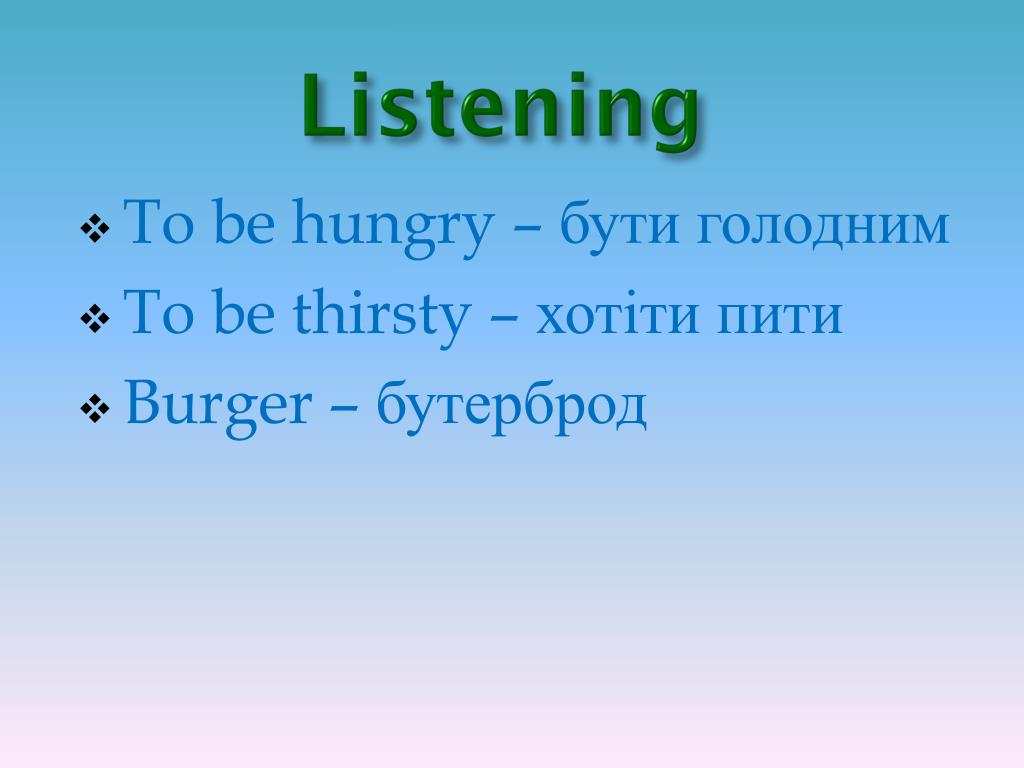 Listening

❖ To be hungry – бути голодним
❖ To be thirsty – хотіти пити
❖ Burger – бутерброд